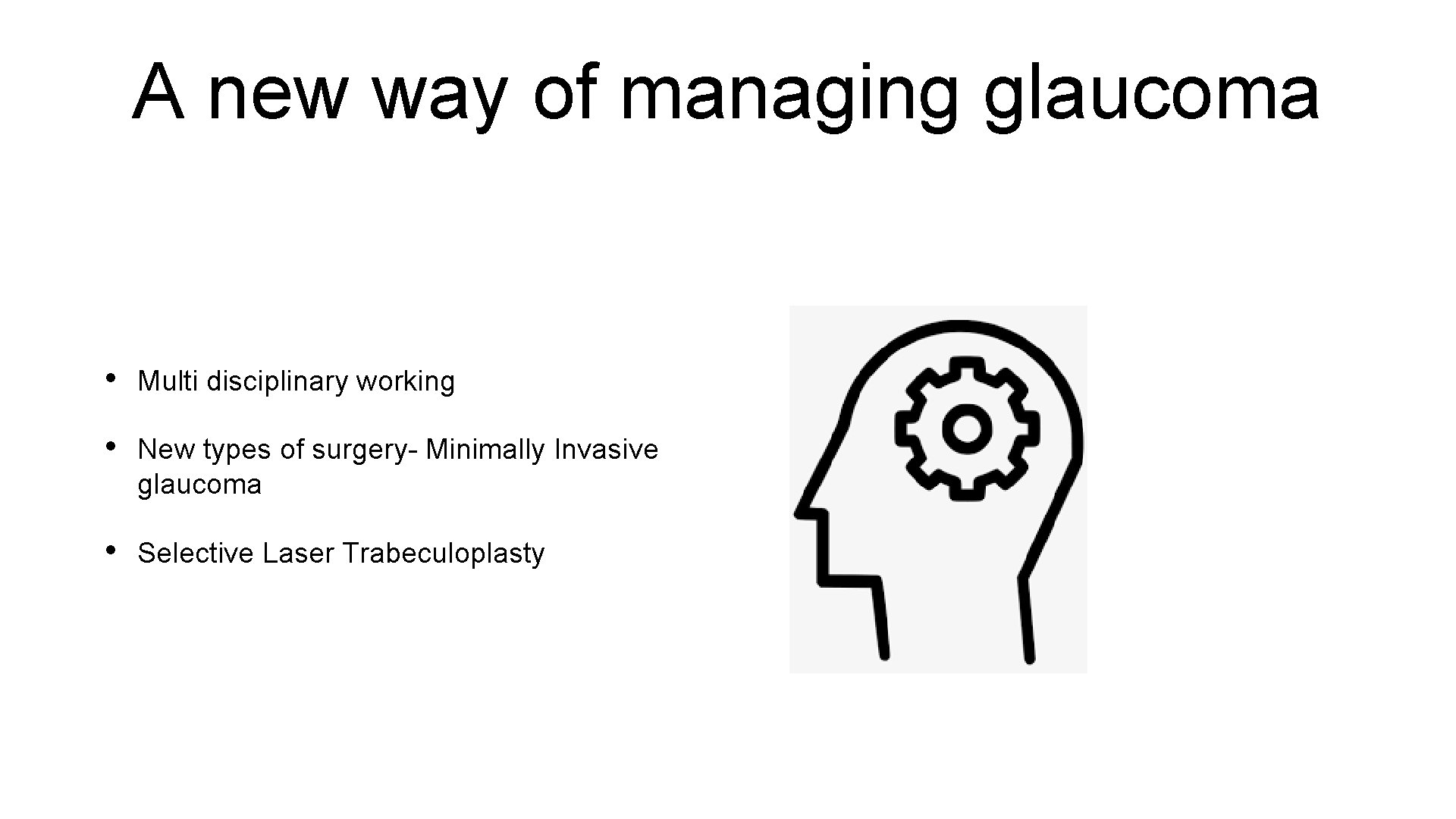 A new way of managing glaucoma

• Multi disciplinary working

• New types of surgery- Minimally Invasive glaucoma

• Selective Laser Trabeculoplasty